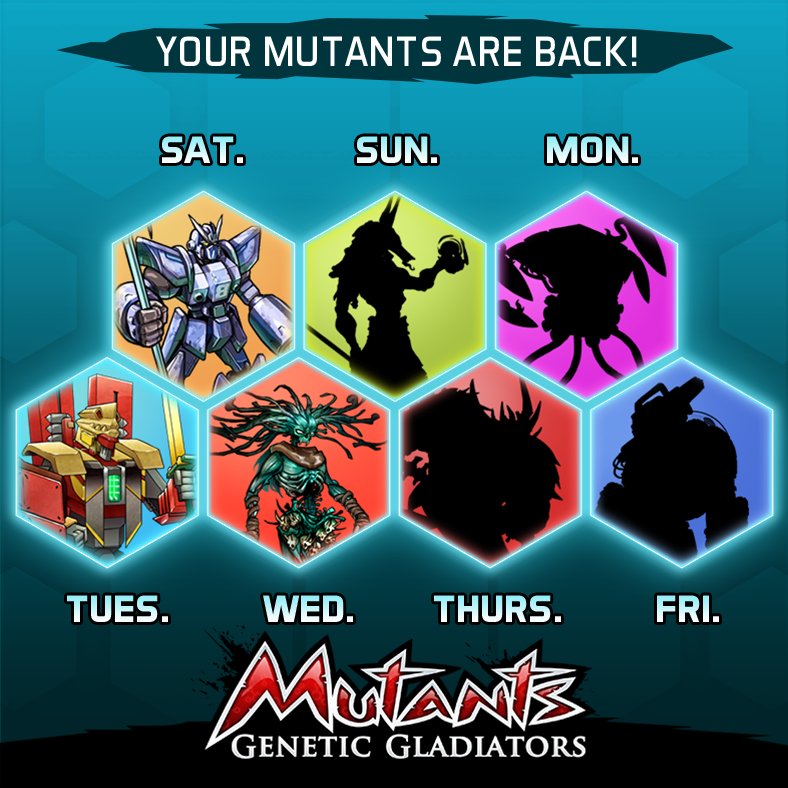 YOUR MUTANTS ARE BACK!

SAT. SUN. MON.

TUES. WED. THURS. FRI.

Mutants
GENETIC GLADIATORS